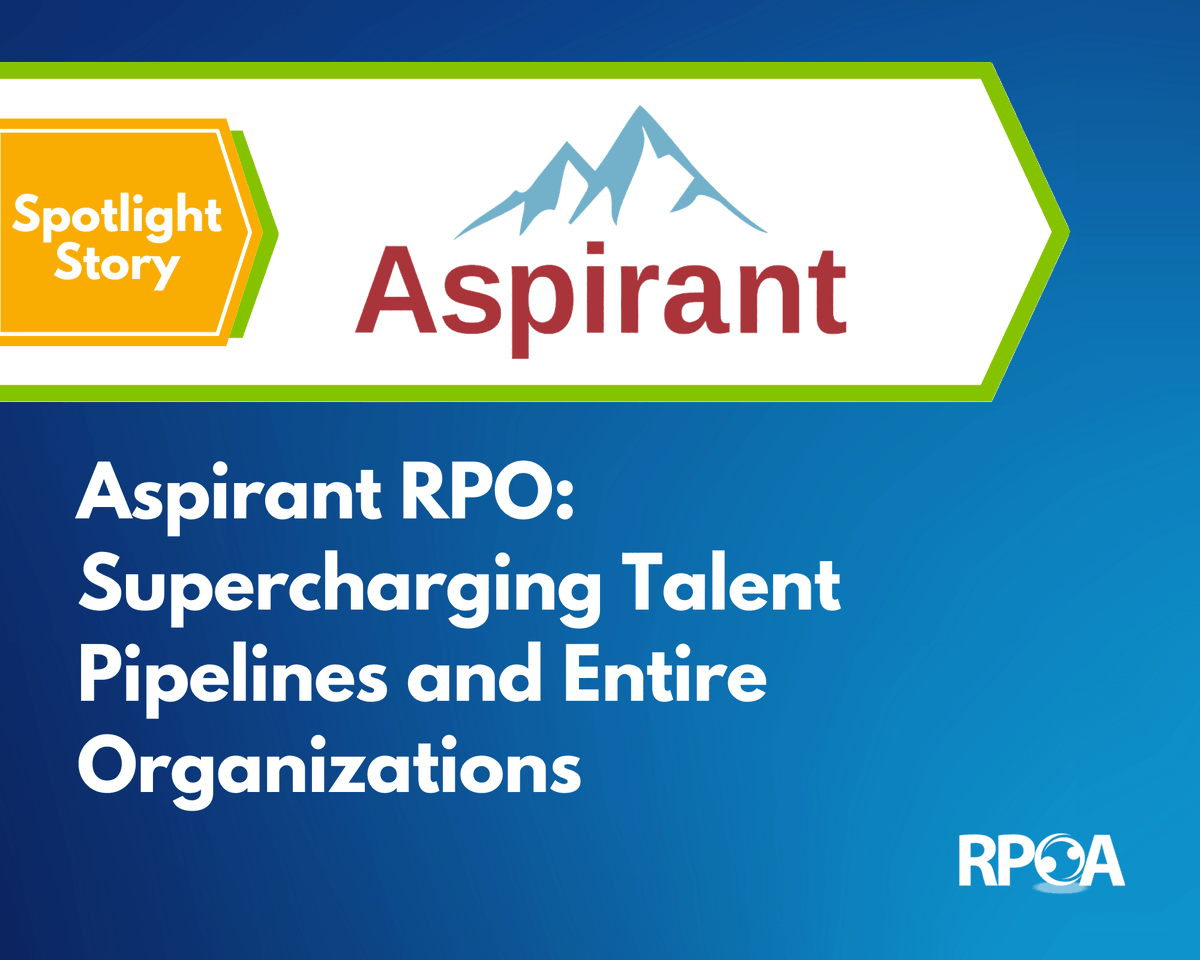 Spotlight Story

Aspirant

Aspirant RPO: Supercharging Talent Pipelines and Entire Organizations

RPOA